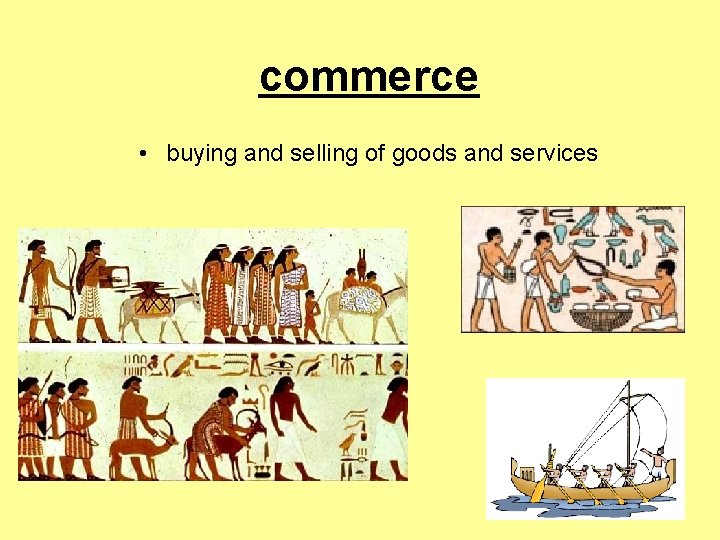 commerce

• buying and selling of goods and services